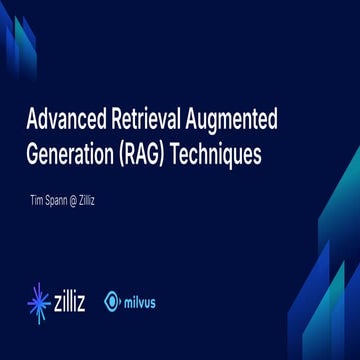 Advanced Retrieval Augmented Generation (RAG) Techniques

Tim Spann @ Zilliz

zilliz milvus